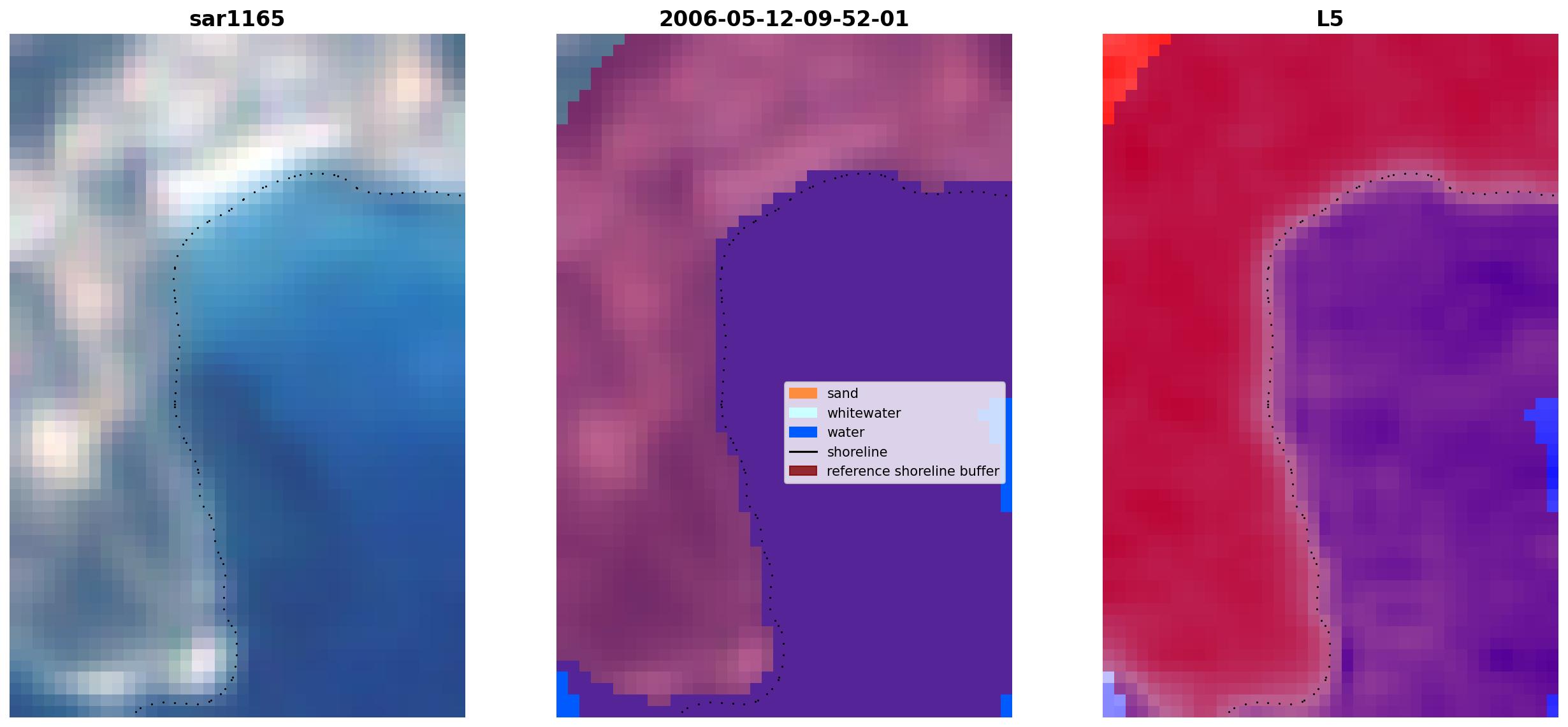 sar1165

2006-05-12-09-52-01

sand
whitewater
water
shoreline
reference shoreline buffer

L5